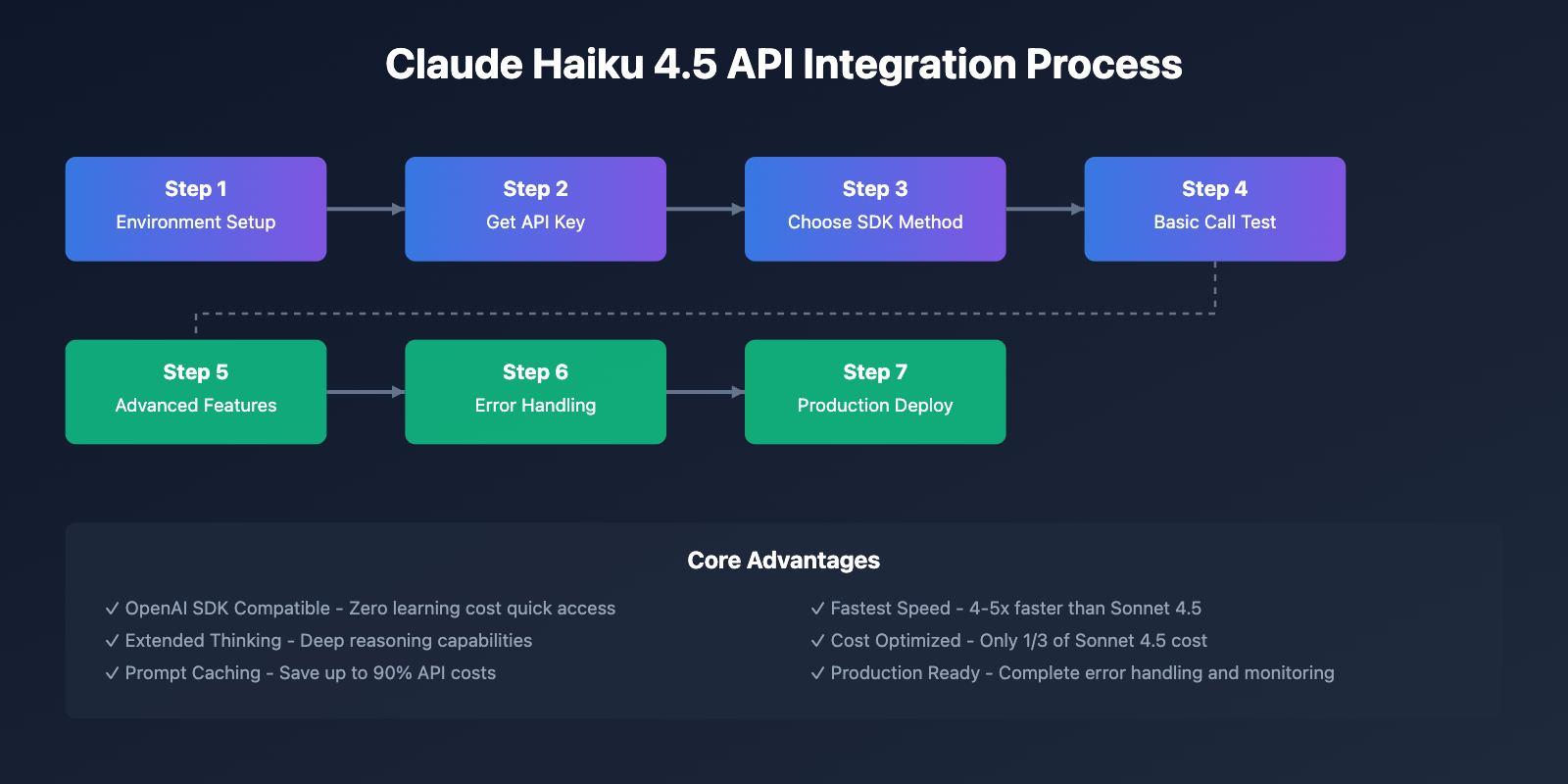 Claude Haiku 4.5 API Integration Process

Step 1
Environment Setup

Step 2
Get API Key

Step 3
Choose SDK Method

Step 4
Basic Call Test

Step 5
Advanced Features

Step 6
Error Handling

Step 7
Production Deploy

Core Advantages

✓ OpenAI SDK Compatible - Zero learning cost quick access
✓ Extended Thinking - Deep reasoning capabilities
✓ Prompt Caching - Save up to 90% API costs

✓ Fastest Speed - 4-5x faster than Sonnet 4.5
✓ Cost Optimized - Only 1/3 of Sonnet 4.5 cost
✓ Production Ready - Complete error handling and monitoring